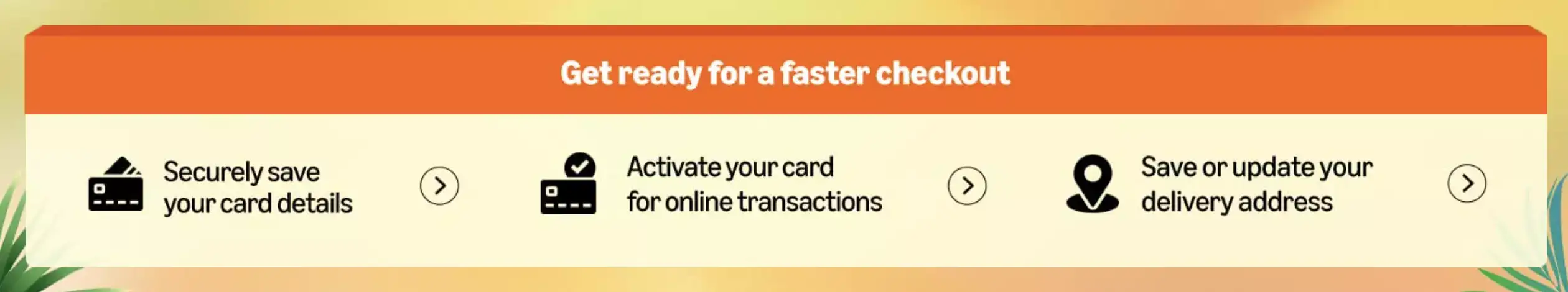 Get ready for a faster checkout

Securely save your card details

Activate your card for online transactions

Save or update your delivery address